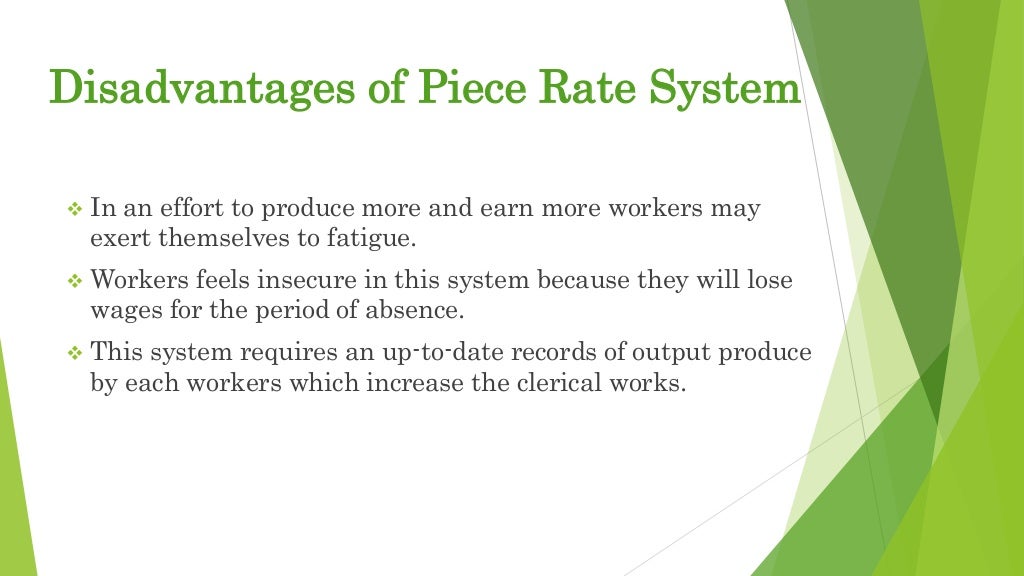 Disadvantages of Piece Rate System

❖ In an effort to produce more and earn more workers may exert themselves to fatigue.

❖ Workers feels insecure in this system because they will lose wages for the period of absence.

❖ This system requires an up-to-date records of output produce by each workers which increase the clerical works.